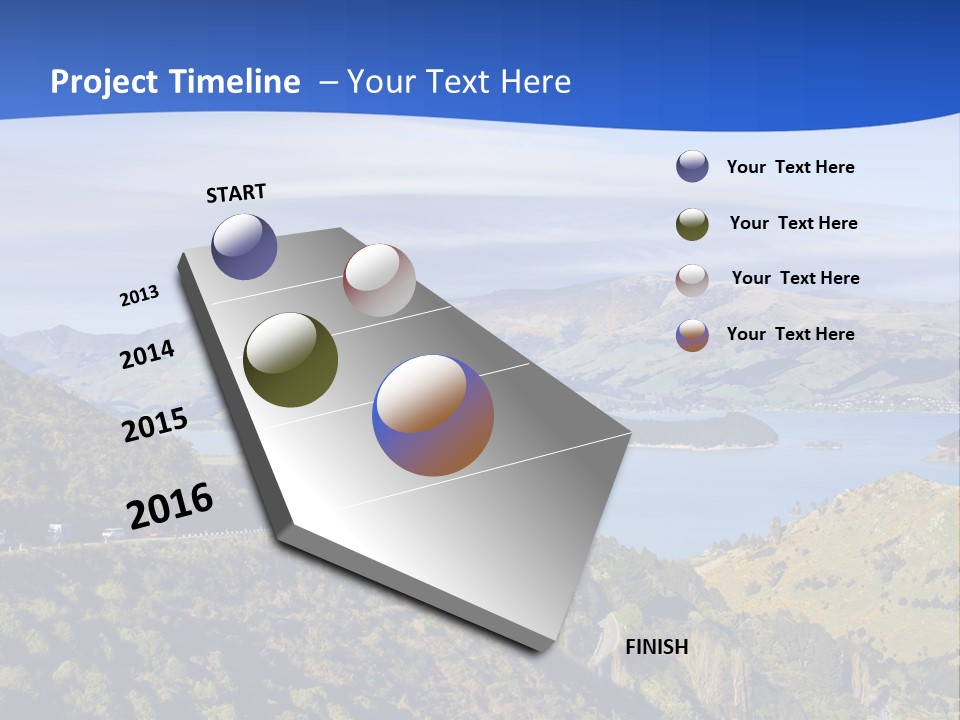 Project Timeline – Your Text Here

START

2013

2014

2015

2016

FINISH

Your Text Here

Your Text Here

Your Text Here

Your Text Here